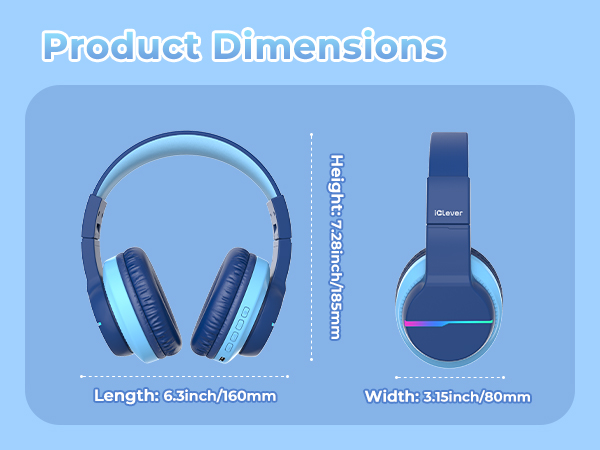 Product Dimensions

Height: 7.28inch/185mm

iClever

Length: 6.3inch/160mm

Width: 3.15inch/80mm